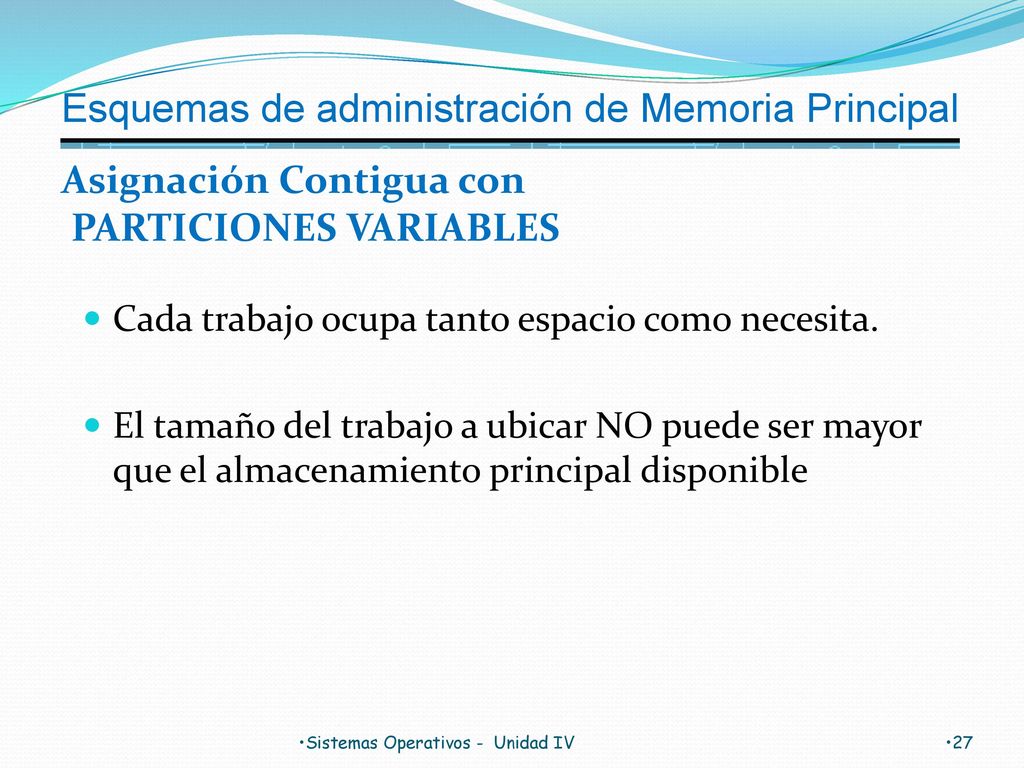 Esquemas de administración de Memoria Principal

Asignación Contigua con
PARTICIONES VARIABLES

Cada trabajo ocupa tanto espacio como necesita.

El tamaño del trabajo a ubicar NO puede ser mayor que el almacenamiento principal disponible

•Sistemas Operativos - Unidad IV

•27